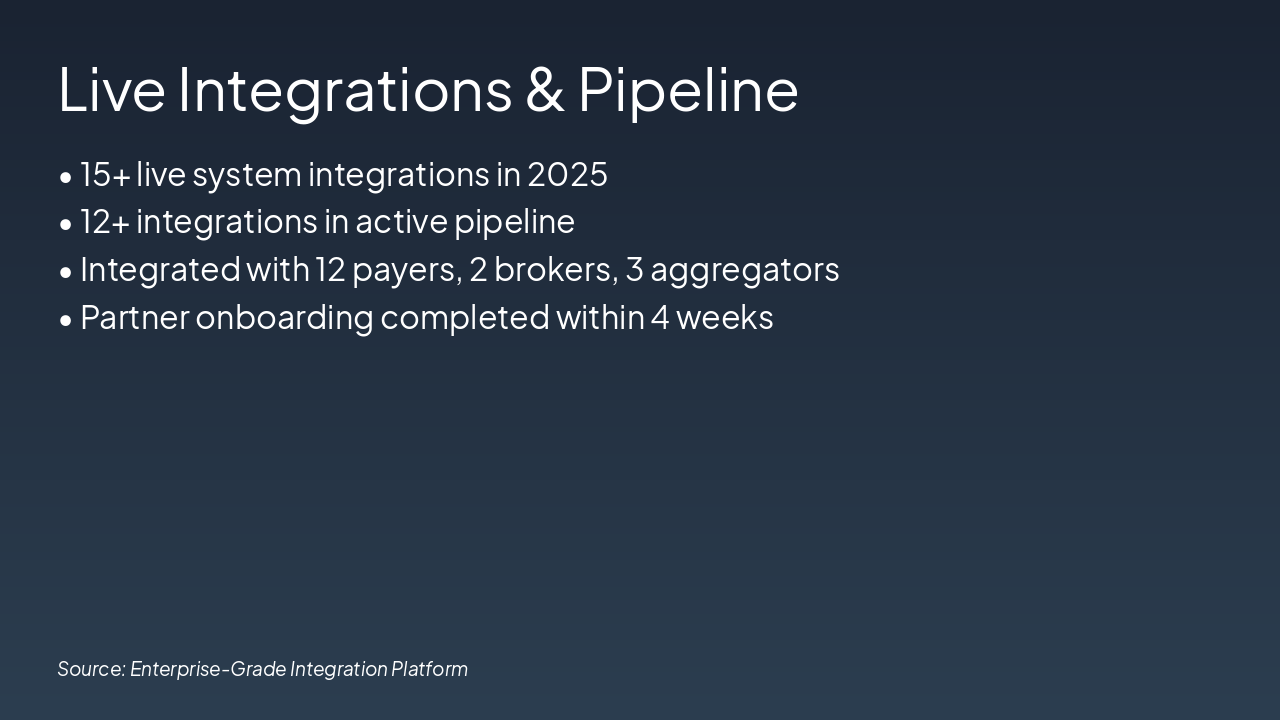 Live Integrations & Pipeline

• 15+ live system integrations in 2025
• 12+ integrations in active pipeline
• Integrated with 12 payers, 2 brokers, 3 aggregators
• Partner onboarding completed within 4 weeks

Source: Enterprise-Grade Integration Platform